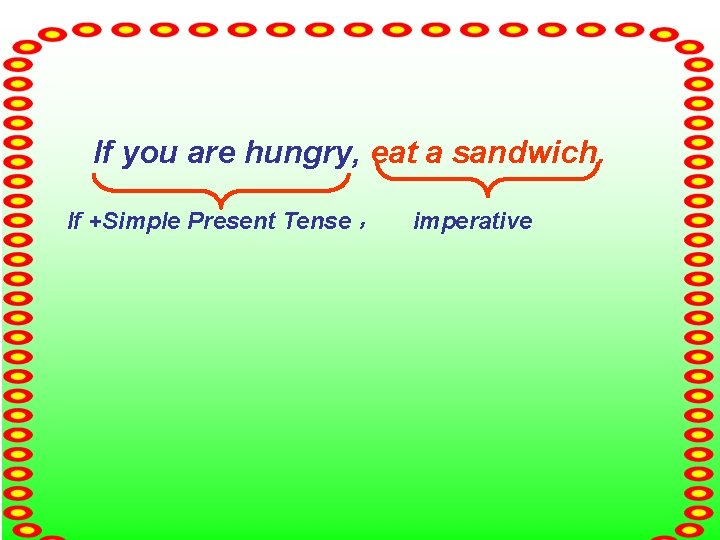 If you are hungry, eat a sandwich.

If +Simple Present Tense ，

imperative